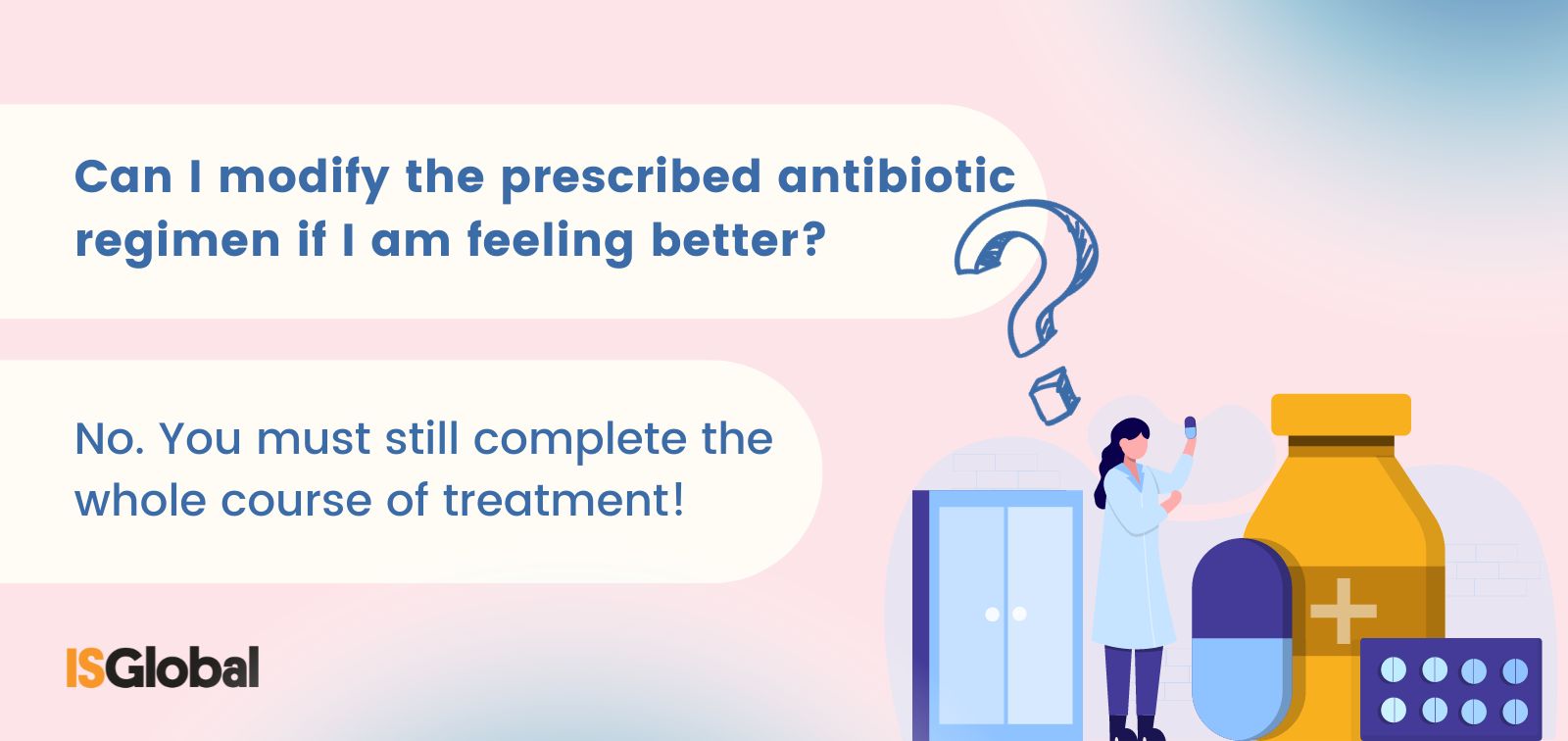 Can I modify the prescribed antibiotic regimen if I am feeling better?

No. You must still complete the whole course of treatment!

ISGlobal